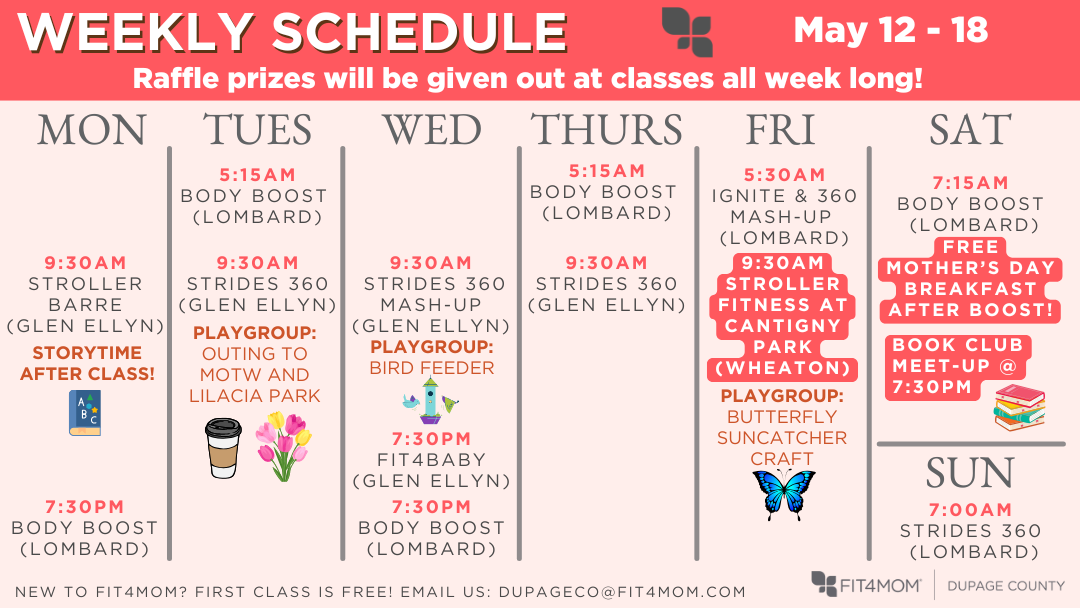 WEEKLY SCHEDULE

May 12 - 18

Raffle prizes will be given out at classes all week long!

MON

9:30AM
STROLLER BARRE (GLEN ELLYN)
STORYTIME AFTER CLASS!

A B C

7:30PM
BODY BOOST (LOMBARD)

TUES

5:15AM
BODY BOOST (LOMBARD)

9:30AM
STRIDES 360 (GLEN ELLYN)
PLAYGROUP: OUTING TO MOTW AND LILACIA PARK

WED

9:30AM
STRIDES 360 MASH-UP (GLEN ELLYN)
PLAYGROUP: BIRD FEEDER

7:30PM
FIT4BABY (GLEN ELLYN)

7:30PM
BODY BOOST (LOMBARD)

THURS

5:15AM
BODY BOOST (LOMBARD)

9:30AM
STRIDES 360 (GLEN ELLYN)

FRI

5:30AM
IGNITE & 360 MASH-UP (LOMBARD)

9:30AM
STROLLER FITNESS AT CANTIGNY PARK (WHEATON)

PLAYGROUP: BUTTERFLY SUNCATCHER CRAFT

SAT

7:15AM
BODY BOOST (LOMBARD)
FREE MOTHER'S DAY BREAKFAST AFTER BOOST!

BOOK CLUB MEET-UP @ 7:30PM

SUN

7:00AM
STRIDES 360 (LOMBARD)

NEW TO FIT4MOM? FIRST CLASS IS FREE! EMAIL US: DUPAGECO@FIT4MOM.COM

FIT4MOM | DUPAGE COUNTY